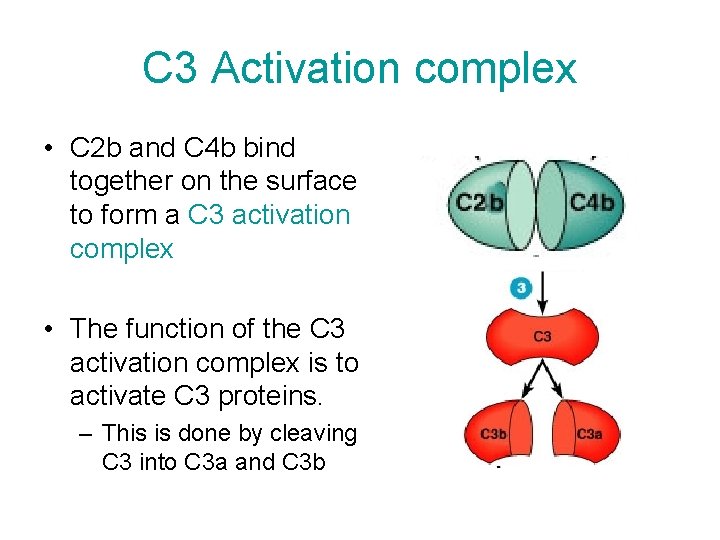 C3 Activation complex

• C2b and C4b bind together on the surface to form a C3 activation complex

• The function of the C3 activation complex is to activate C3 proteins.
– This is done by cleaving C3 into C3a and C3b

C2b
C4b
3
C3
C3b
C3a